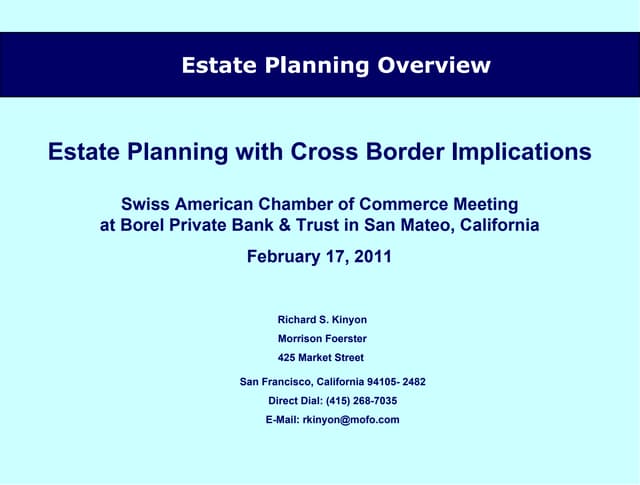 Estate Planning Overview

Estate Planning with Cross Border Implications

Swiss American Chamber of Commerce Meeting at Borel Private Bank & Trust in San Mateo, California

February 17, 2011

Richard S. Kinyon

Morrison Foerster

425 Market Street

San Francisco, California 94105- 2482

Direct Dial: (415) 268-7035

E-Mail: rkinyon@mofo.com